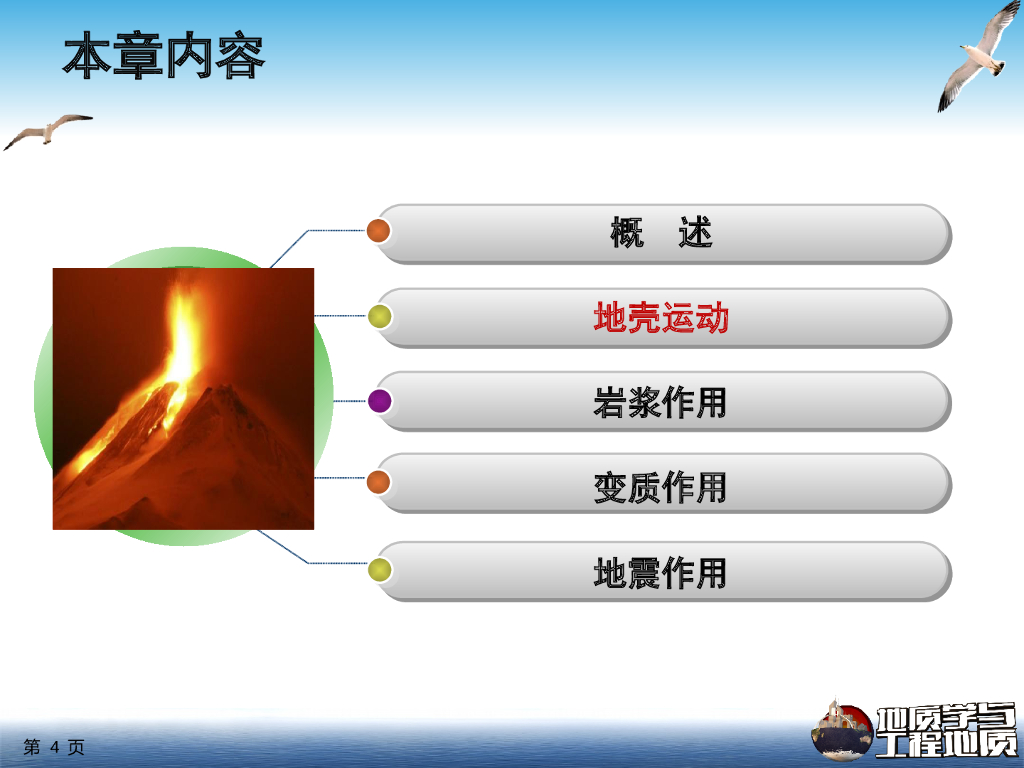 本章内容

概　述

地壳运动

岩浆作用

变质作用

地震作用

第 4 页

地质学与工程地质